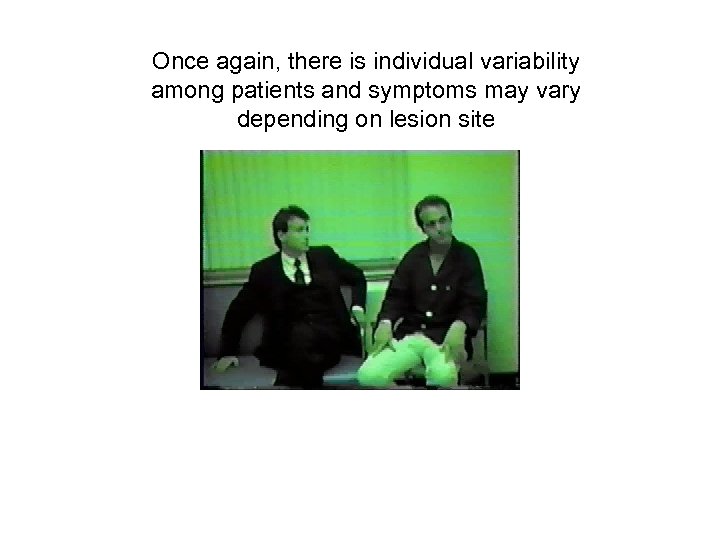 Once again, there is individual variability among patients and symptoms may vary depending on lesion site